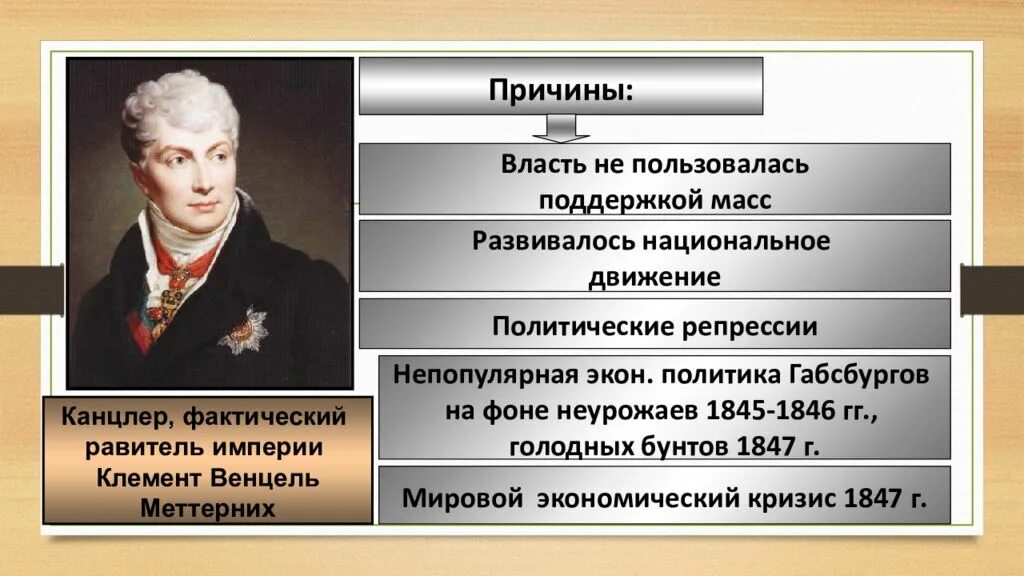 Причины:

Власть не пользовалась поддержкой масс

Развивалось национальное движение

Политические репрессии

Непопулярная экон. политика Габсбургов на фоне неурожаев 1845-1846 гг., голодных бунтов 1847 г.

Мировой экономический кризис 1847 г.

Канцлер, фактический равитель империи Клемент Венцель Меттерних